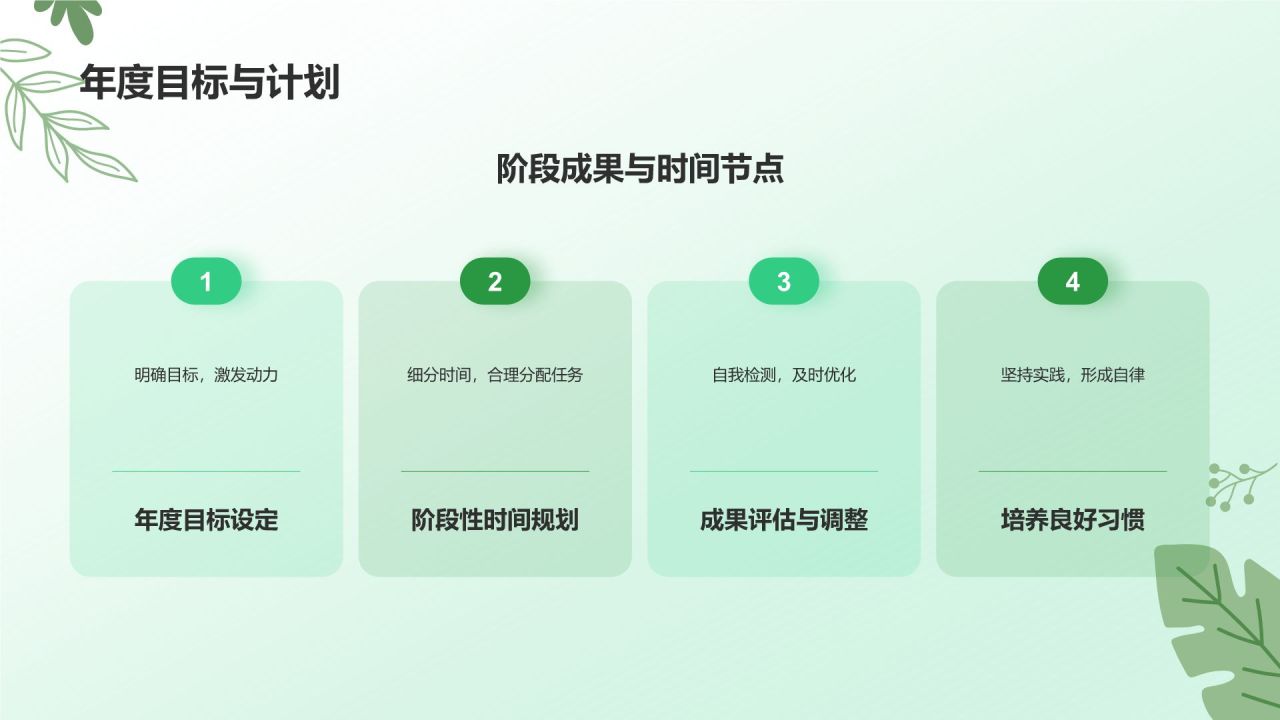 年度目标与计划

阶段成果与时间节点

1

明确目标，激发动力

年度目标设定

2

细分时间，合理分配任务

阶段性时间规划

3

自我检测，及时优化

成果评估与调整

4

坚持实践，形成自律

培养良好习惯